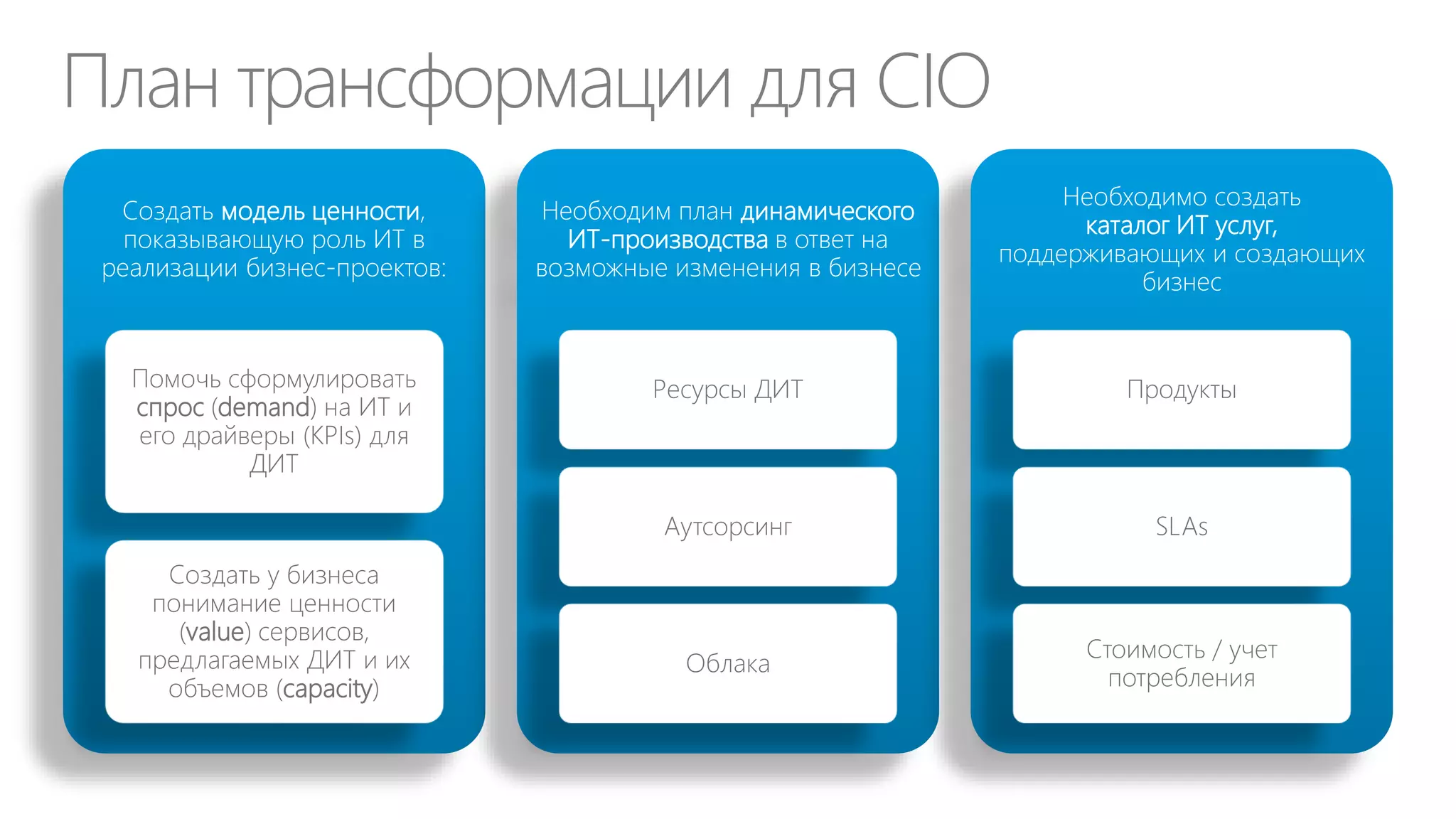 План трансформации для CIO

Создать модель ценности, показывающую роль ИТ в реализации бизнес-проектов:

Помочь сформулировать спрос (demand) на ИТ и его драйверы (KPIs) для ДИТ

Создать у бизнеса понимание ценности (value) сервисов, предлагаемых ДИТ и их объемов (capacity)

Необходим план динамического ИТ-производства в ответ на возможные изменения в бизнесе

Ресурсы ДИТ

Аутсорсинг

Облака

Необходимо создать каталог ИТ услуг, поддерживающих и создающих бизнес

Продукты

SLAs

Стоимость / учет потребления